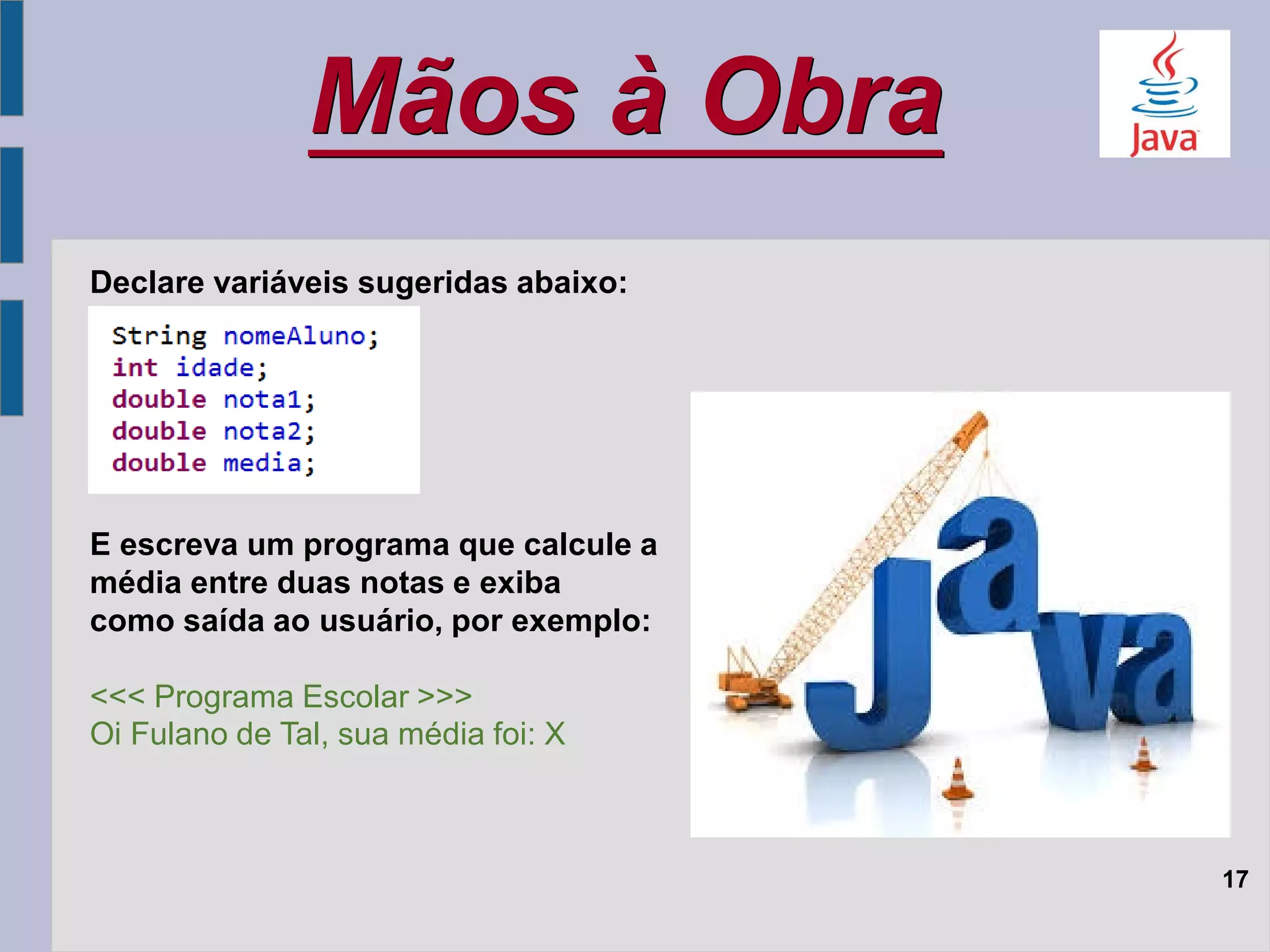 Mãos à Obra

Java

Declare variáveis sugeridas abaixo:

String nomeAluno;
int idade;
double nota1;
double nota2;
double media;

E escreva um programa que calcule a média entre duas notas e exiba como saída ao usuário, por exemplo:

<<< Programa Escolar >>>
Oi Fulano de Tal, sua média foi: X

Java

17